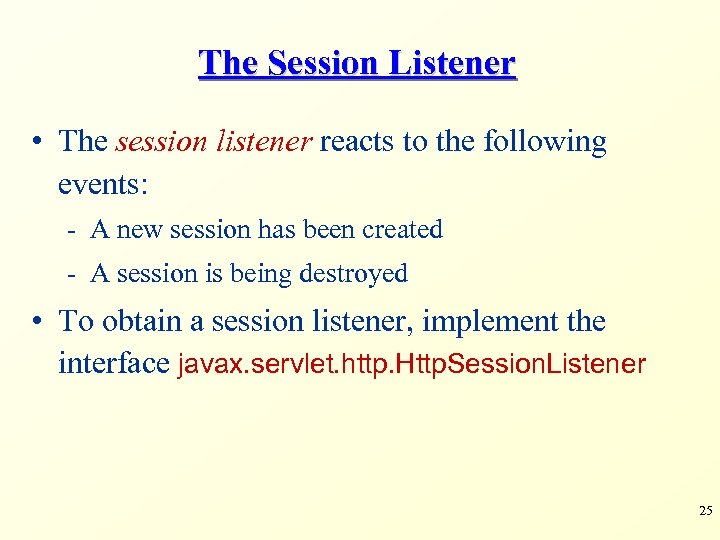 The Session Listener

• The session listener reacts to the following events:

- A new session has been created
- A session is being destroyed

• To obtain a session listener, implement the interface javax.servlet.http.HttpSessionListener

25